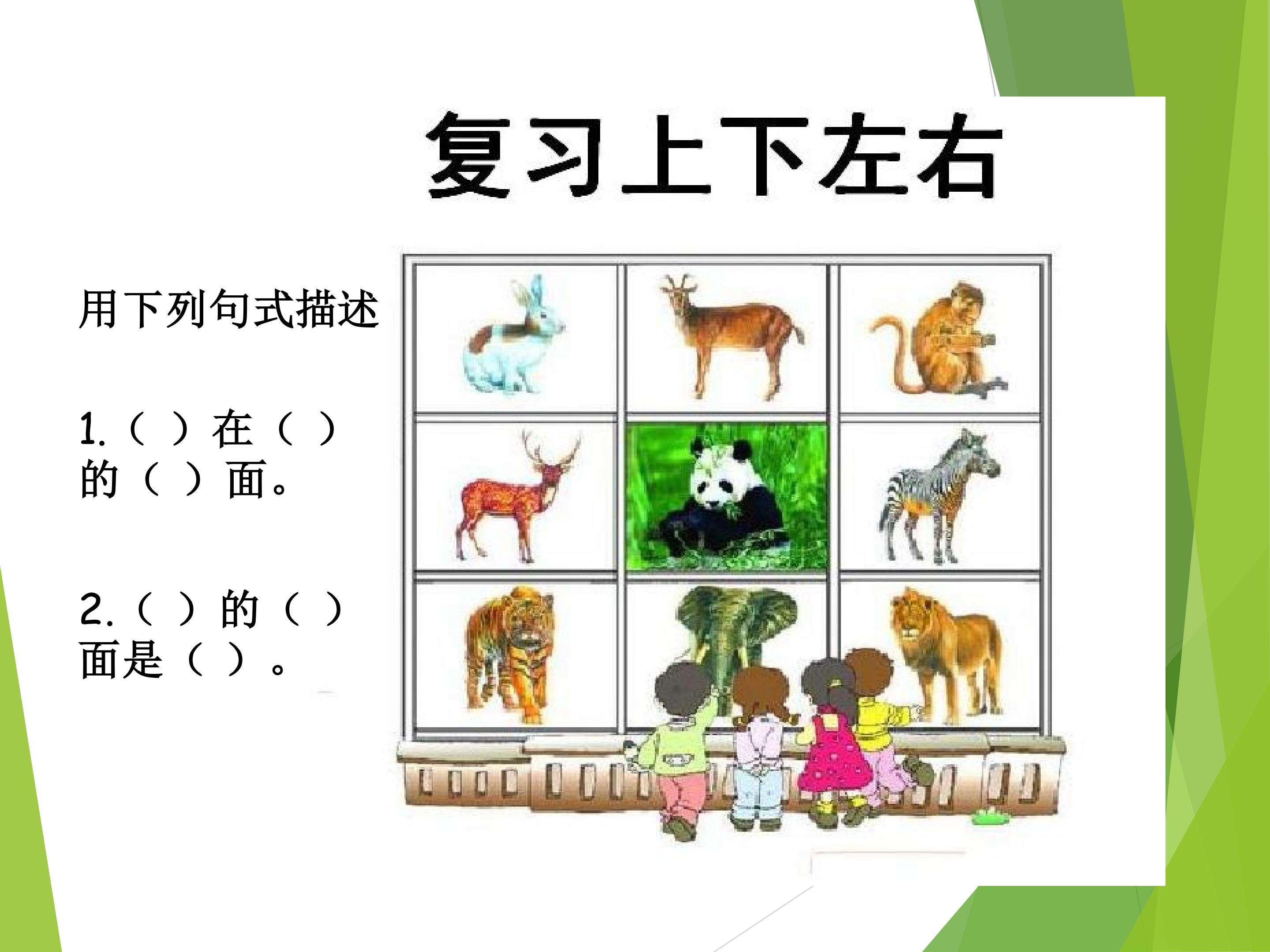 复习上下左右

用下列句式描述

1.（ ）在（ ）的（ ）面。

2.（ ）的（ ）面是（ ）。